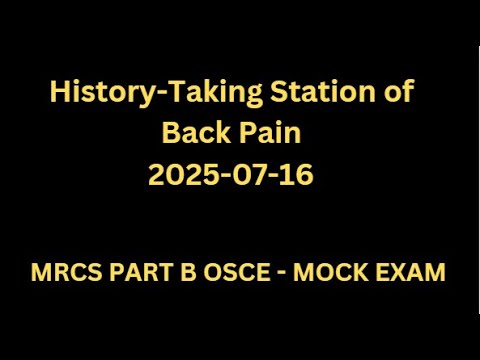 History-Taking Station of Back Pain
2025-07-16

MRCS PART B OSCE - MOCK EXAM